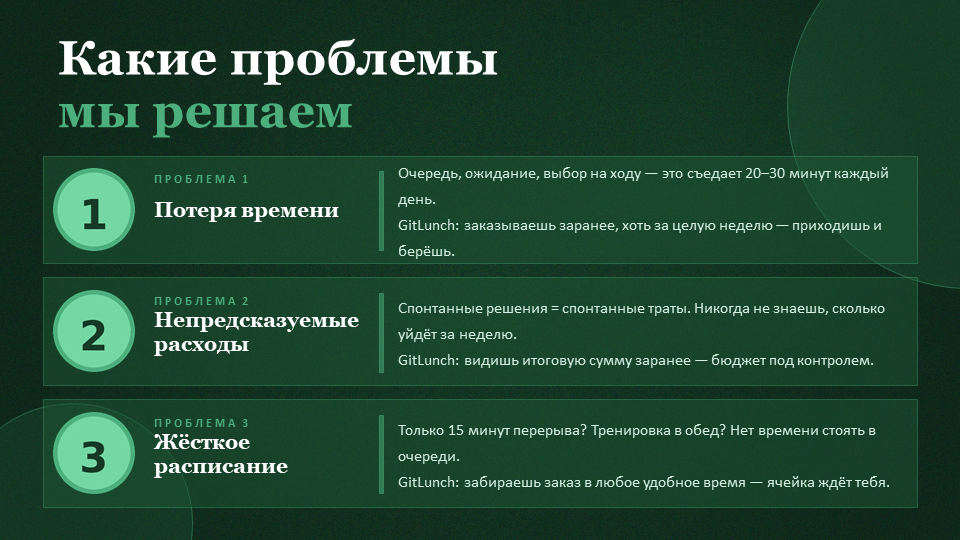 Какие проблемы
мы решаем

1
ПРОБЛЕМА 1
Потеря времени

Очередь, ожидание, выбор на ходу — это съедает 20–30 минут каждый день.
GitLunch: заказываешь заранее, хоть за целую неделю — приходишь и берёшь.

2
ПРОБЛЕМА 2
Непредсказуемые расходы

Спонтанные решения = спонтанные траты. Никогда не знаешь, сколько уйдёт за неделю.
GitLunch: видишь итоговую сумму заранее — бюджет под контролем.

3
ПРОБЛЕМА 3
Жёсткое расписание

Только 15 минут перерыва? Тренировка в обед? Нет времени стоять в очереди.
GitLunch: забираешь заказ в любое удобное время — ячейка ждёт тебя.